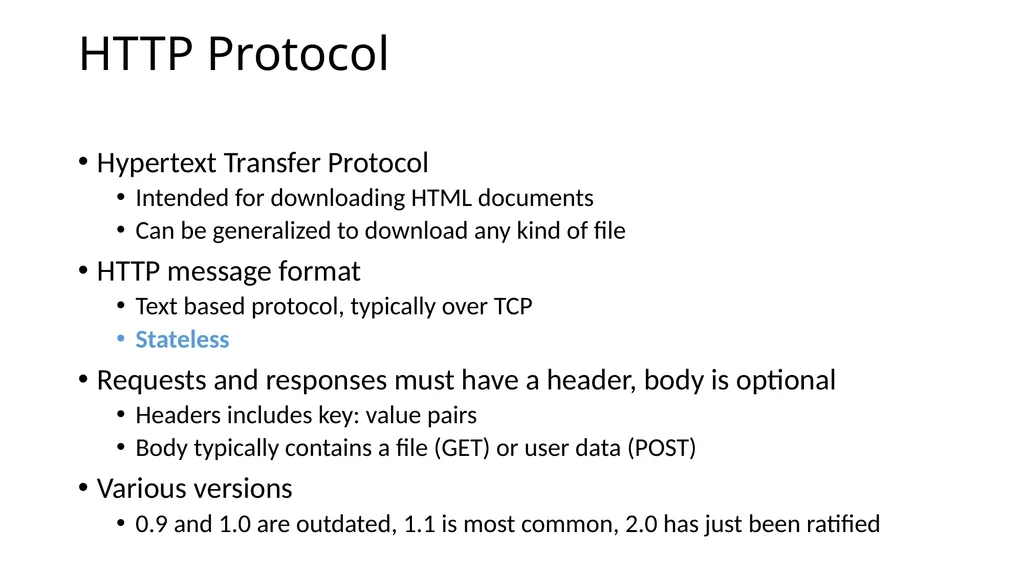 HTTP Protocol

• Hypertext Transfer Protocol
  • Intended for downloading HTML documents
  • Can be generalized to download any kind of file
• HTTP message format
  • Text based protocol, typically over TCP
  • Stateless
• Requests and responses must have a header, body is optional
  • Headers includes key: value pairs
  • Body typically contains a file (GET) or user data (POST)
• Various versions
  • 0.9 and 1.0 are outdated, 1.1 is most common, 2.0 has just been ratified